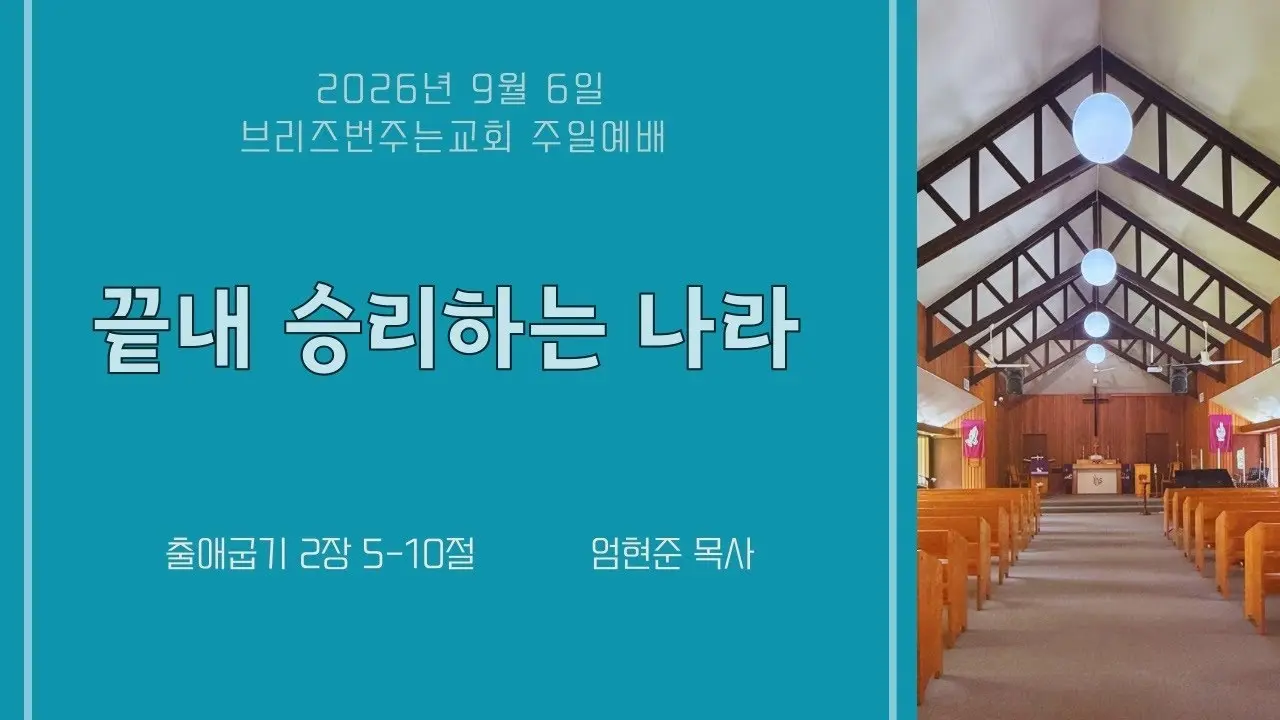 2026년 9월 6일
브리즈번주는교회 주일예배

끝내 승리하는 나라

출애굽기 2장 5-10절

엄현준 목사